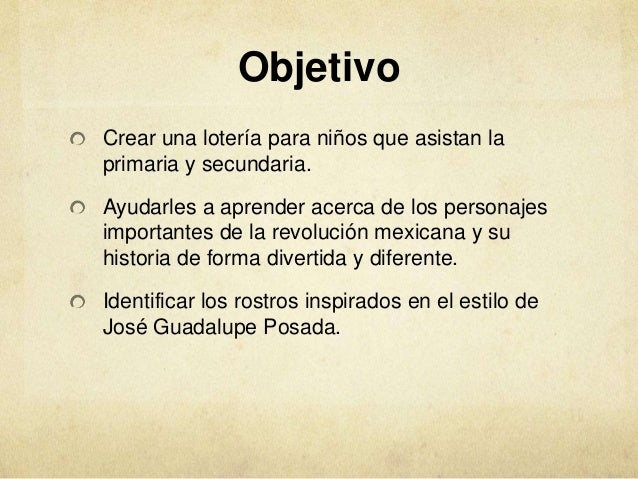 Objetivo

Crear una lotería para niños que asistan la primaria y secundaria.

Ayudarles a aprender acerca de los personajes importantes de la revolución mexicana y su historia de forma divertida y diferente.

Identificar los rostros inspirados en el estilo de José Guadalupe Posada.